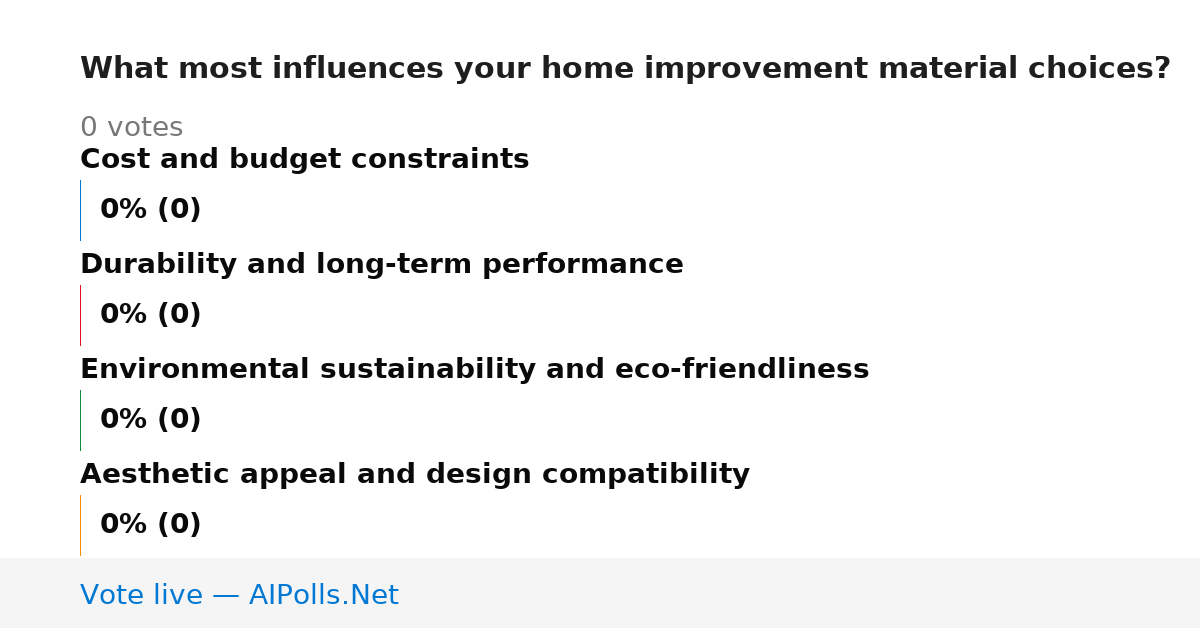 What most influences your home improvement material choices?

0 votes

Cost and budget constraints

0% (0)

Durability and long-term performance

0% (0)

Environmental sustainability and eco-friendliness

0% (0)

Aesthetic appeal and design compatibility

0% (0)

Vote live — AIPolls.Net